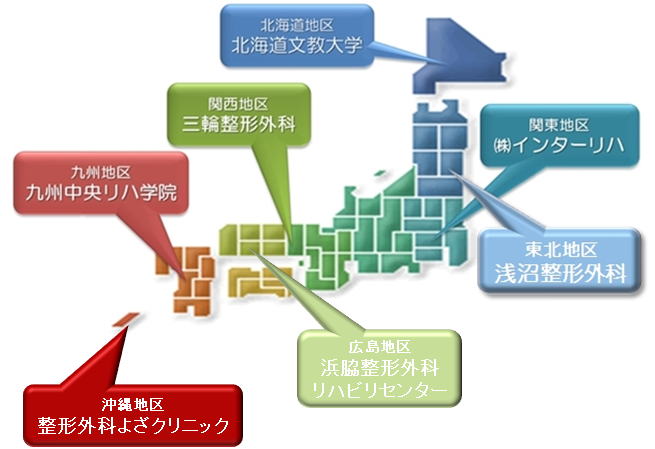 北海道地区
北海道文教大学

関西地区
三輪整形外科

関東地区
㈱インターリハ

九州地区
九州中央リハ学院

東北地区
浅沼整形外科

広島地区
浜脇整形外科
リハビリセンター

沖縄地区
整形外科よざクリニック